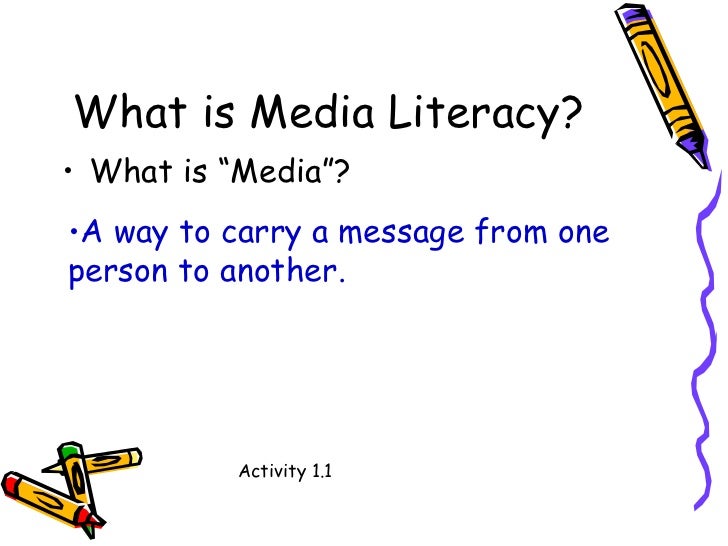 What is Media Literacy?

• What is “Media”?

•A way to carry a message from one person to another.

Activity 1.1